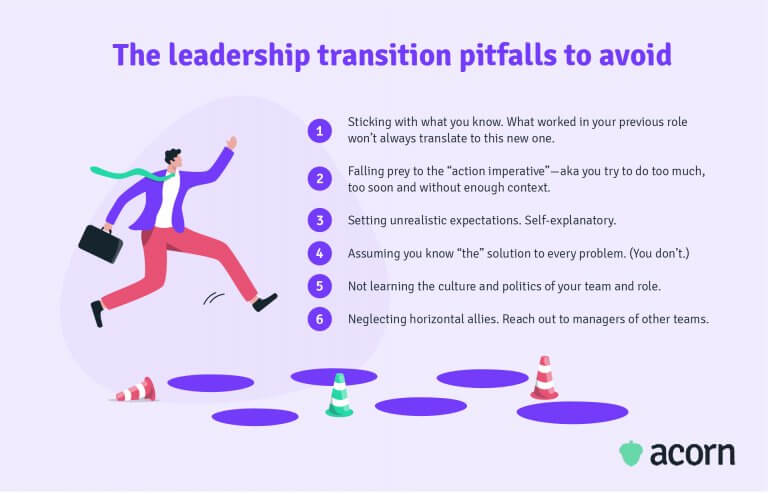 The leadership transition pitfalls to avoid

1 Sticking with what you know. What worked in your previous role won't always translate to this new one.

2 Falling prey to the "action imperative"—aka you try to do too much, too soon and without enough context.

3 Setting unrealistic expectations. Self-explanatory.

4 Assuming you know "the" solution to every problem. (You don't.)

5 Not learning the culture and politics of your team and role.

6 Neglecting horizontal allies. Reach out to managers of other teams.

acorn